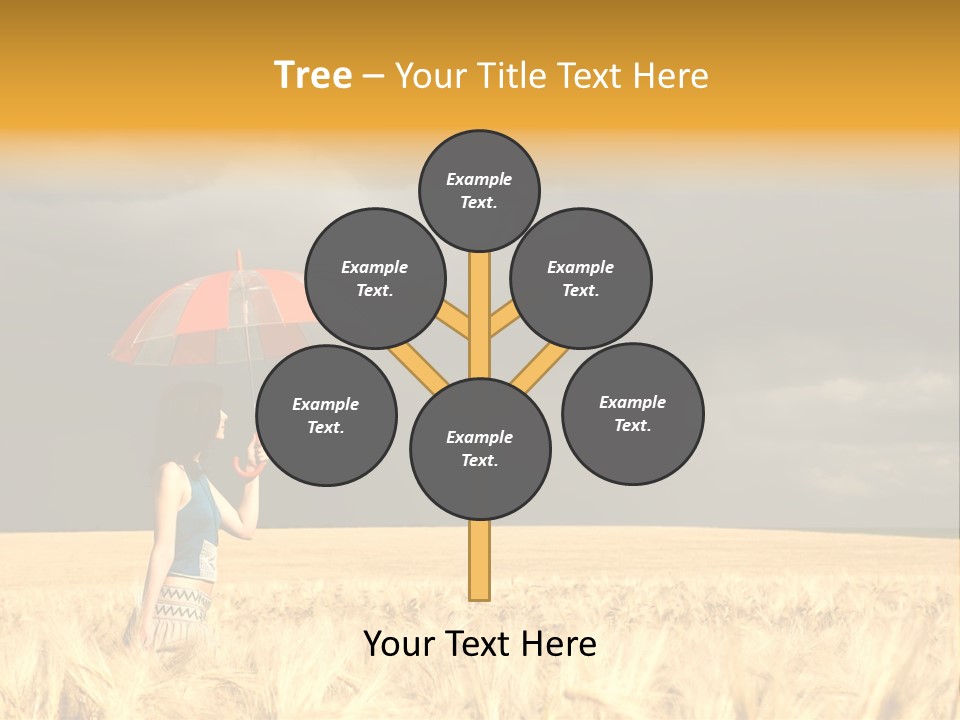 Tree – Your Title Text Here

Example Text.

Example Text.

Example Text.

Example Text.

Example Text.

Example Text.

Your Text Here